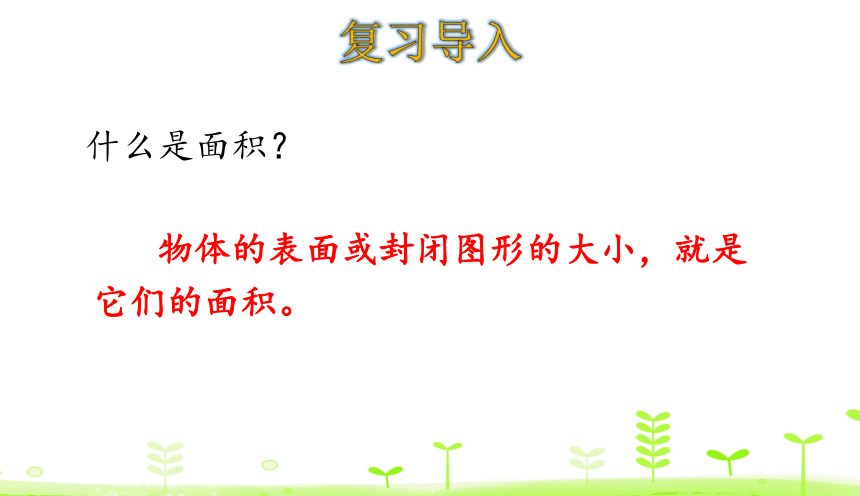 复习导入

什么是面积？

物体的表面或封闭图形的大小，就是它们的面积。